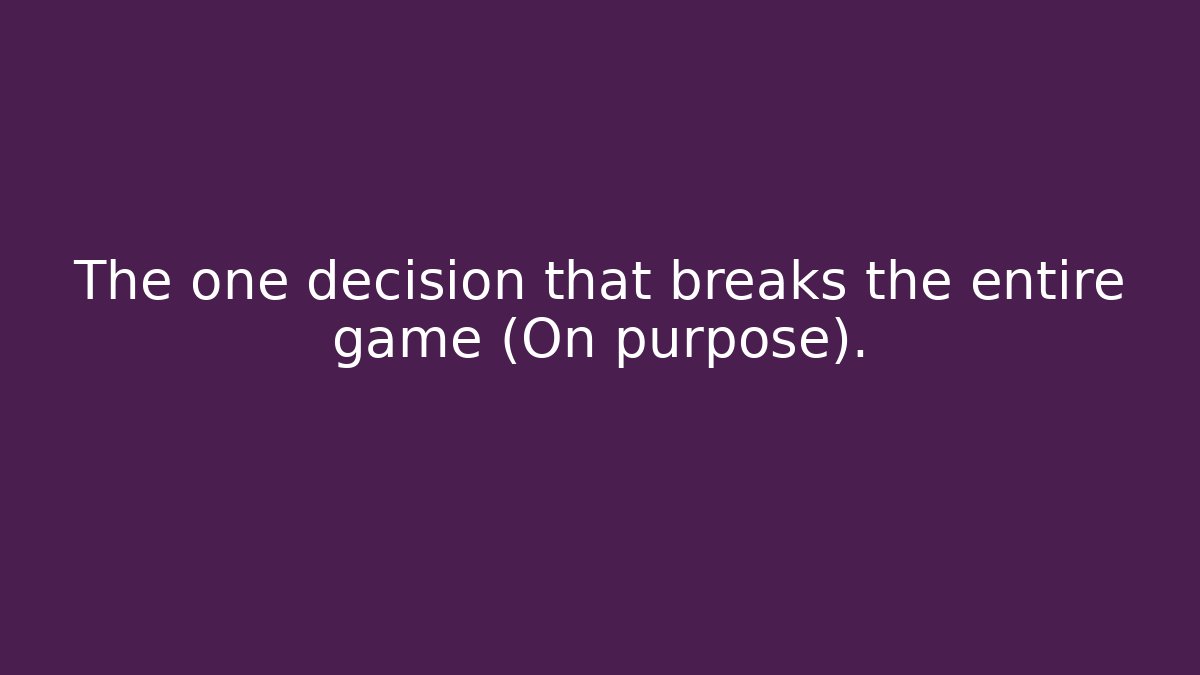 The one decision that breaks the entire game (On purpose).